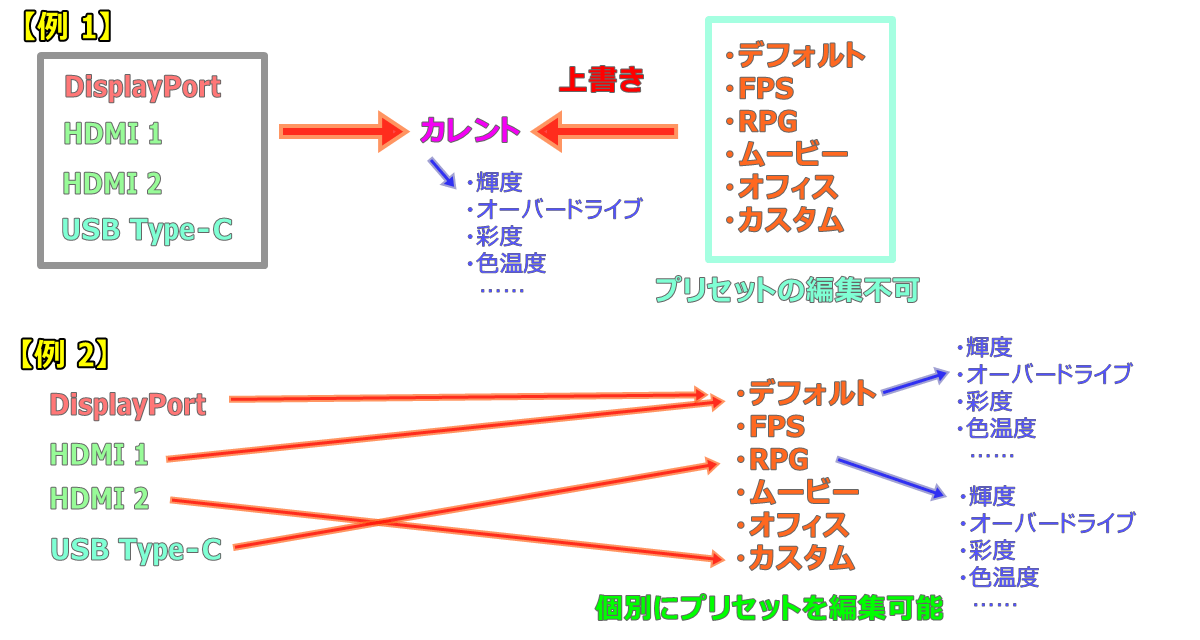 【例 1】

DisplayPort
HDMI 1
HDMI 2
USB Type-C

カレント

・輝度
・オーバードライブ
・彩度
・色温度
……

上書き

・デフォルト
・FPS
・RPG
・ムービー
・オフィス
・カスタム

プリセットの編集不可

【例 2】

DisplayPort
HDMI 1
HDMI 2
USB Type-C

・デフォルト
・FPS
・RPG
・ムービー
・オフィス
・カスタム

・輝度
・オーバードライブ
・彩度
・色温度
……

・輝度
・オーバードライブ
・彩度
・色温度
……

個別にプリセットを編集可能